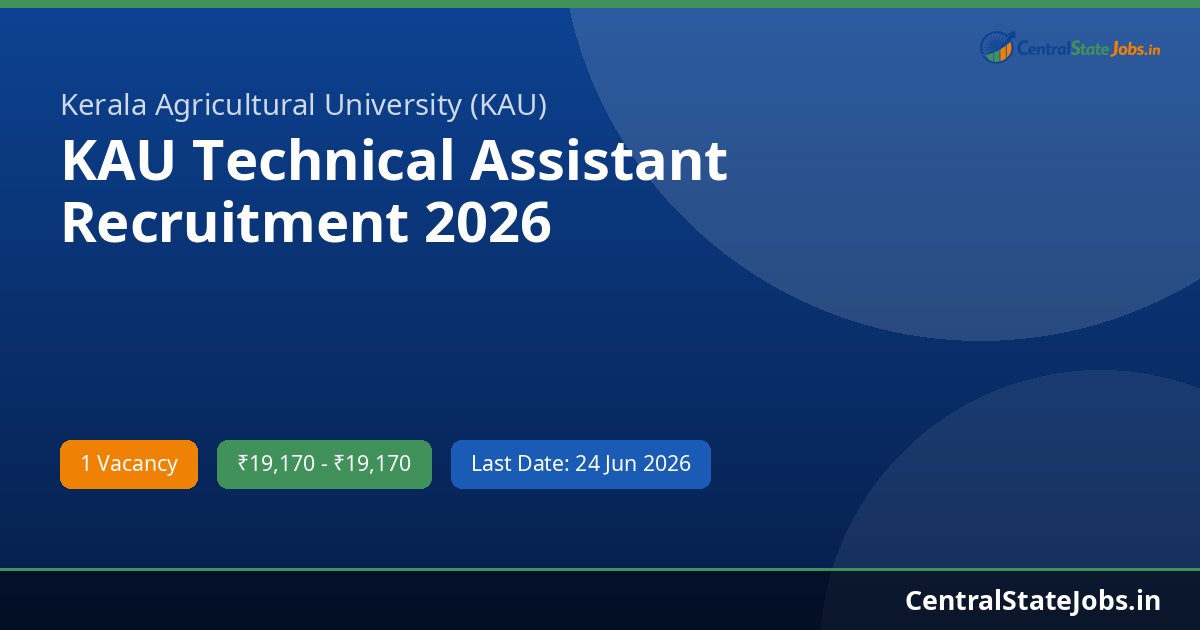 CentralStateJobs.in

Kerala Agricultural University (KAU)

KAU Technical Assistant Recruitment 2026

1 Vacancy

₹19,170 - ₹19,170

Last Date: 24 Jun 2026

CentralStateJobs.in